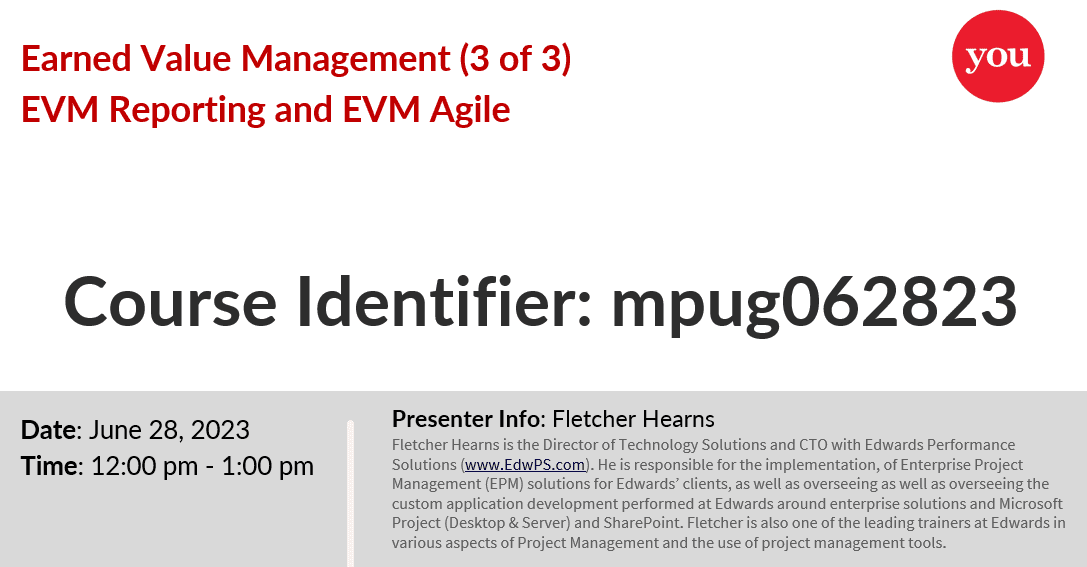 Earned Value Management (3 of 3)
EVM Reporting and EVM Agile

you

Course Identifier: mpug062823

Date: June 28, 2023
Time: 12:00 pm - 1:00 pm

Presenter Info: Fletcher Hearns
Fletcher Hearns is the Director of Technology Solutions and CTO with Edwards Performance Solutions (www.EdwPS.com). He is responsible for the implementation, of Enterprise Project Management (EPM) solutions for Edwards' clients, as well as overseeing as well as overseeing the custom application development performed at Edwards around enterprise solutions and Microsoft Project (Desktop & Server) and SharePoint. Fletcher is also one of the leading trainers at Edwards in various aspects of Project Management and the use of project management tools.